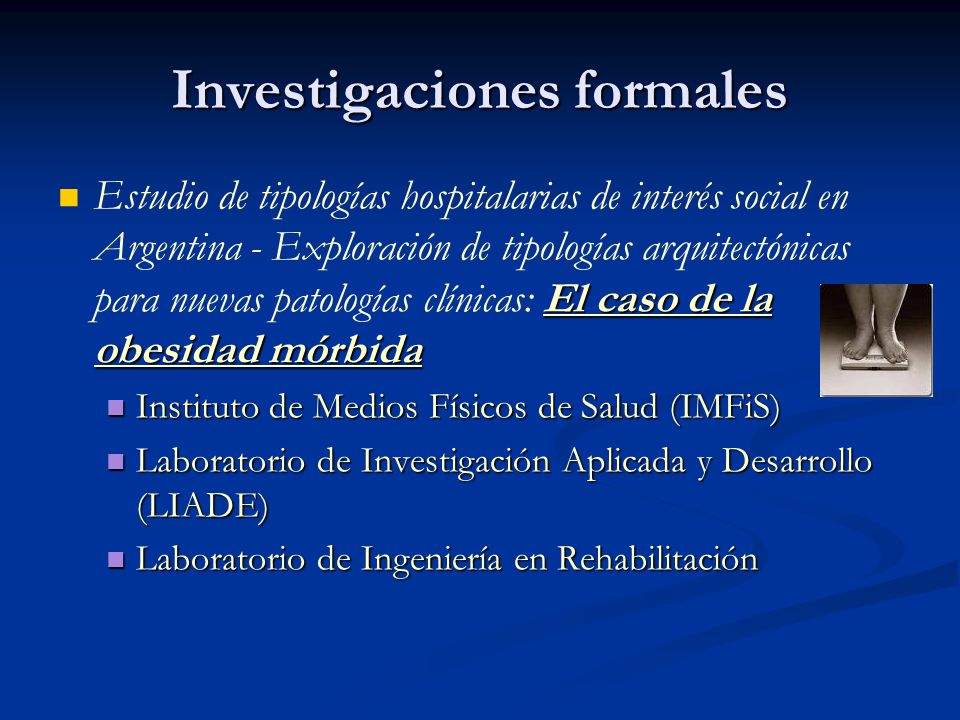 Investigaciones formales

Estudio de tipologías hospitalarias de interés social en Argentina - Exploración de tipologías arquitectónicas para nuevas patologías clínicas: El caso de la obesidad mórbida

Instituto de Medios Físicos de Salud (IMFiS)

Laboratorio de Investigación Aplicada y Desarrollo (LIADE)

Laboratorio de Ingeniería en Rehabilitación